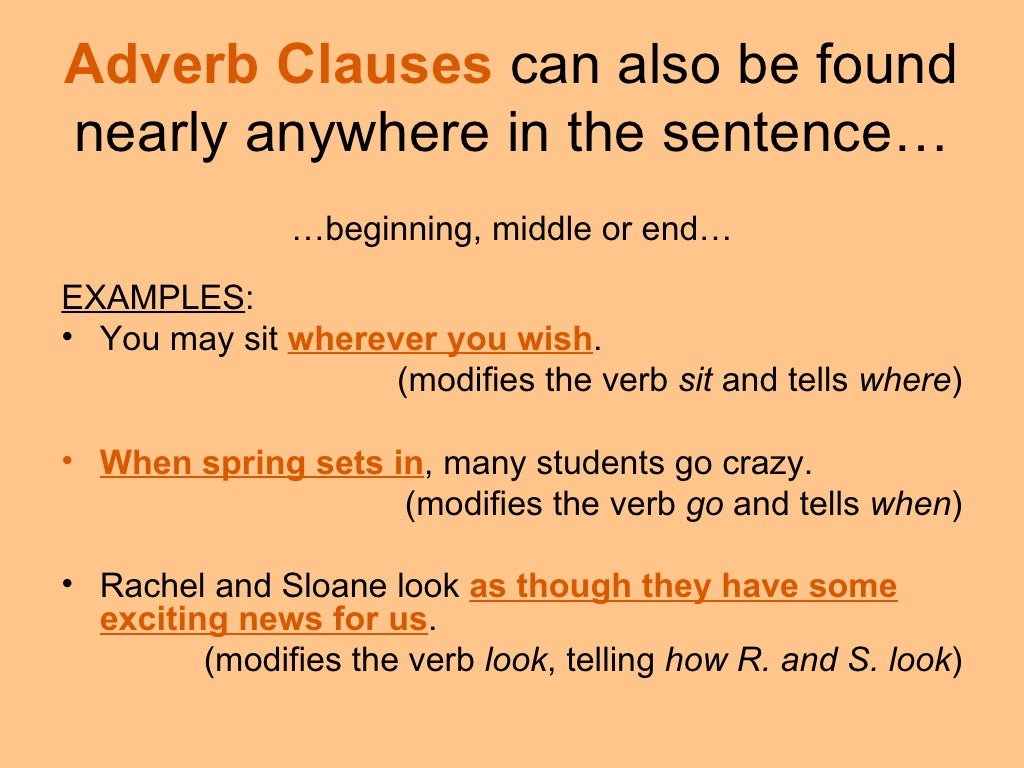 Adverb Clauses can also be found nearly anywhere in the sentence…

…beginning, middle or end…

EXAMPLES:

• You may sit wherever you wish.
(modifies the verb sit and tells where)

• When spring sets in, many students go crazy.
(modifies the verb go and tells when)

• Rachel and Sloane look as though they have some exciting news for us.
(modifies the verb look, telling how R. and S. look)